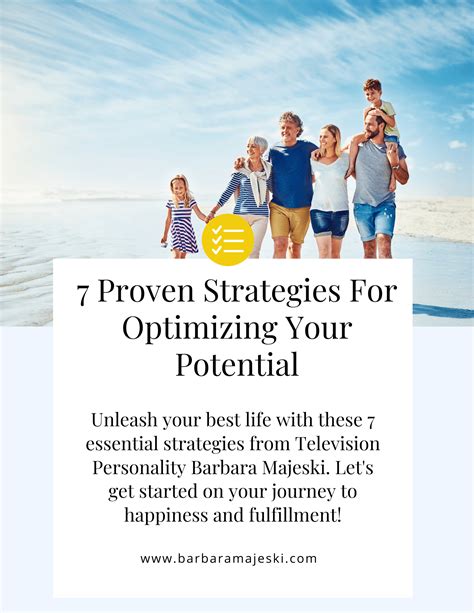 7 Proven Strategies For Optimizing Your Potential

Unleash your best life with these 7 essential strategies from Television Personality Barbara Majeski. Let's get started on your journey to happiness and fulfillment!

www.barbaramajeski.com